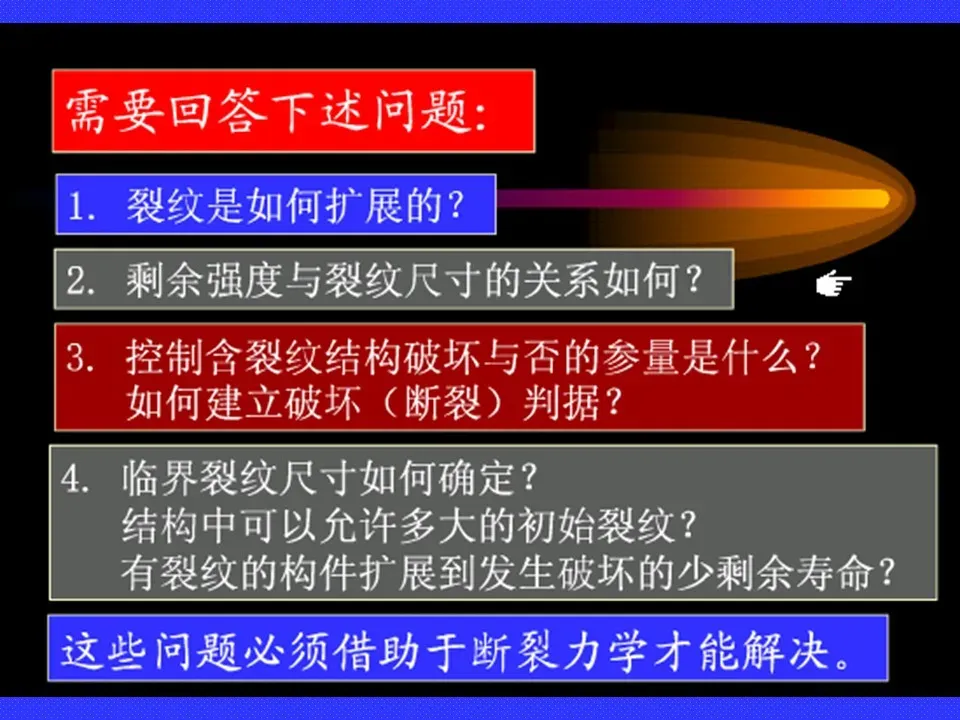 需要回答下述问题：

1. 裂纹是如何扩展的？

2. 剩余强度与裂纹尺寸的关系如何？

3. 控制含裂纹结构破坏与否的参量是什么？
如何建立破坏（断裂）判据？

4. 临界裂纹尺寸如何确定？
结构中可以允许多大的初始裂纹？
有裂纹的构件扩展到发生破坏的少剩余寿命？

这些问题必须借助于断裂力学才能解决。